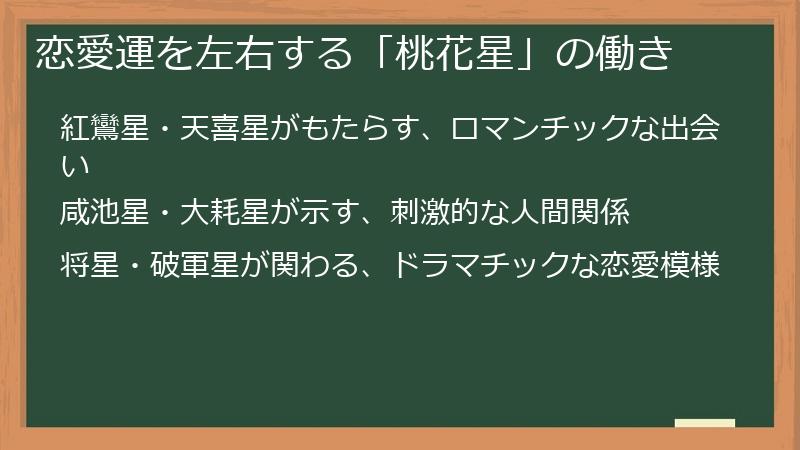 恋愛運を左右する「桃花星」の働き

紅鸞星・天喜星がもたらす、ロマンチックな出会い

咸池星・大耗星が示す、刺激的な人間関係

将星・破軍星が関わる、ドラマチックな恋愛模様